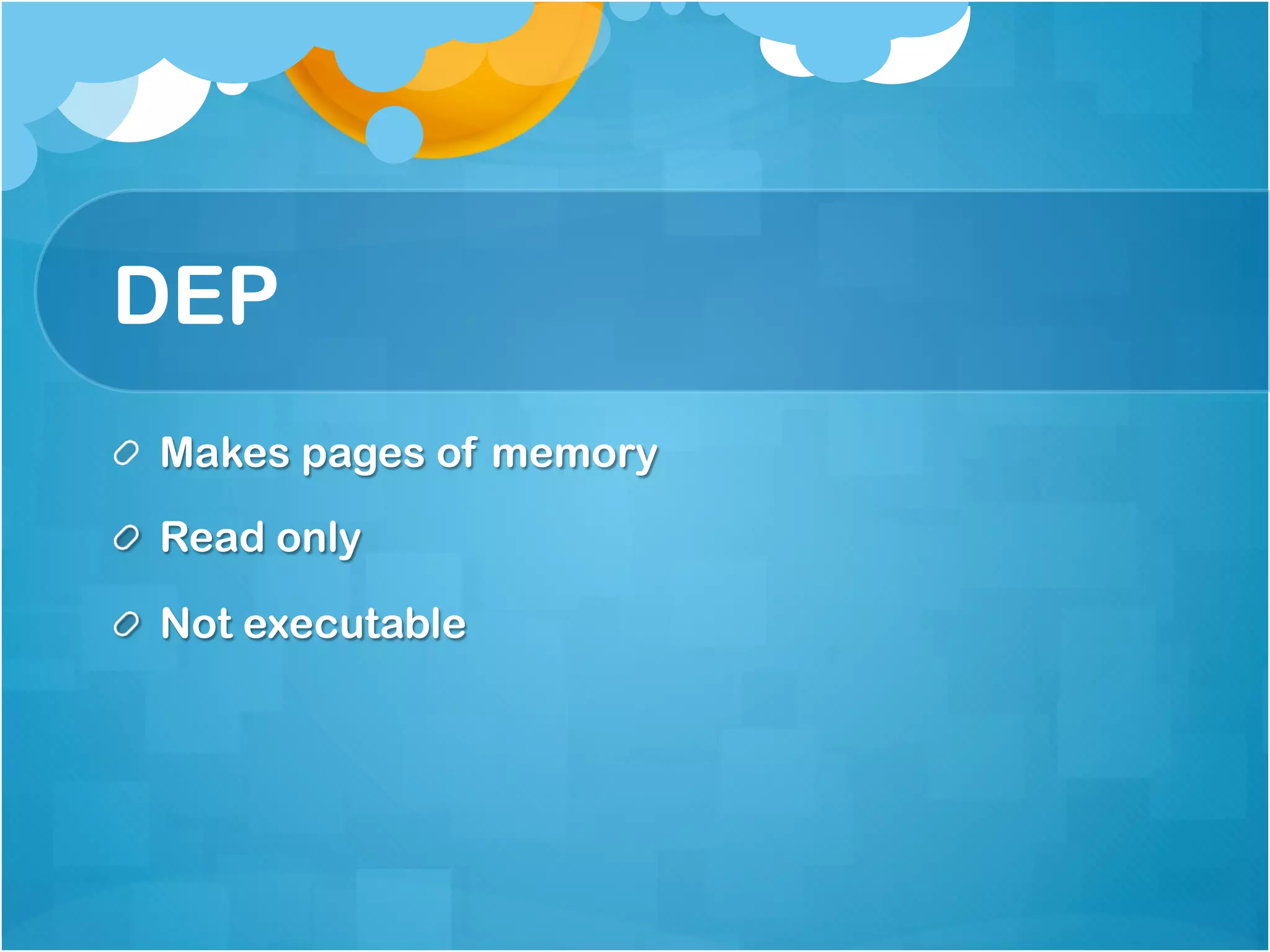 DEP

Makes pages of memory

Read only

Not executable